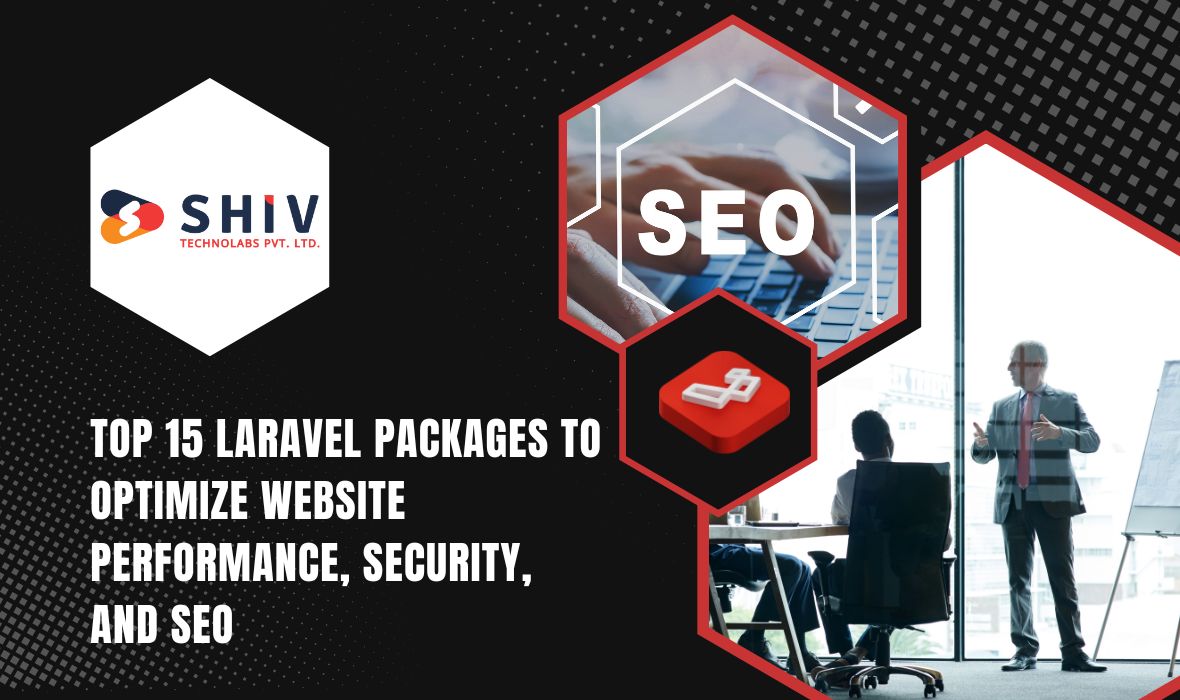 SHIV
TECHNOLABS PVT. LTD.

SEO

TOP 15 LARAVEL PACKAGES TO OPTIMIZE WEBSITE PERFORMANCE, SECURITY, AND SEO